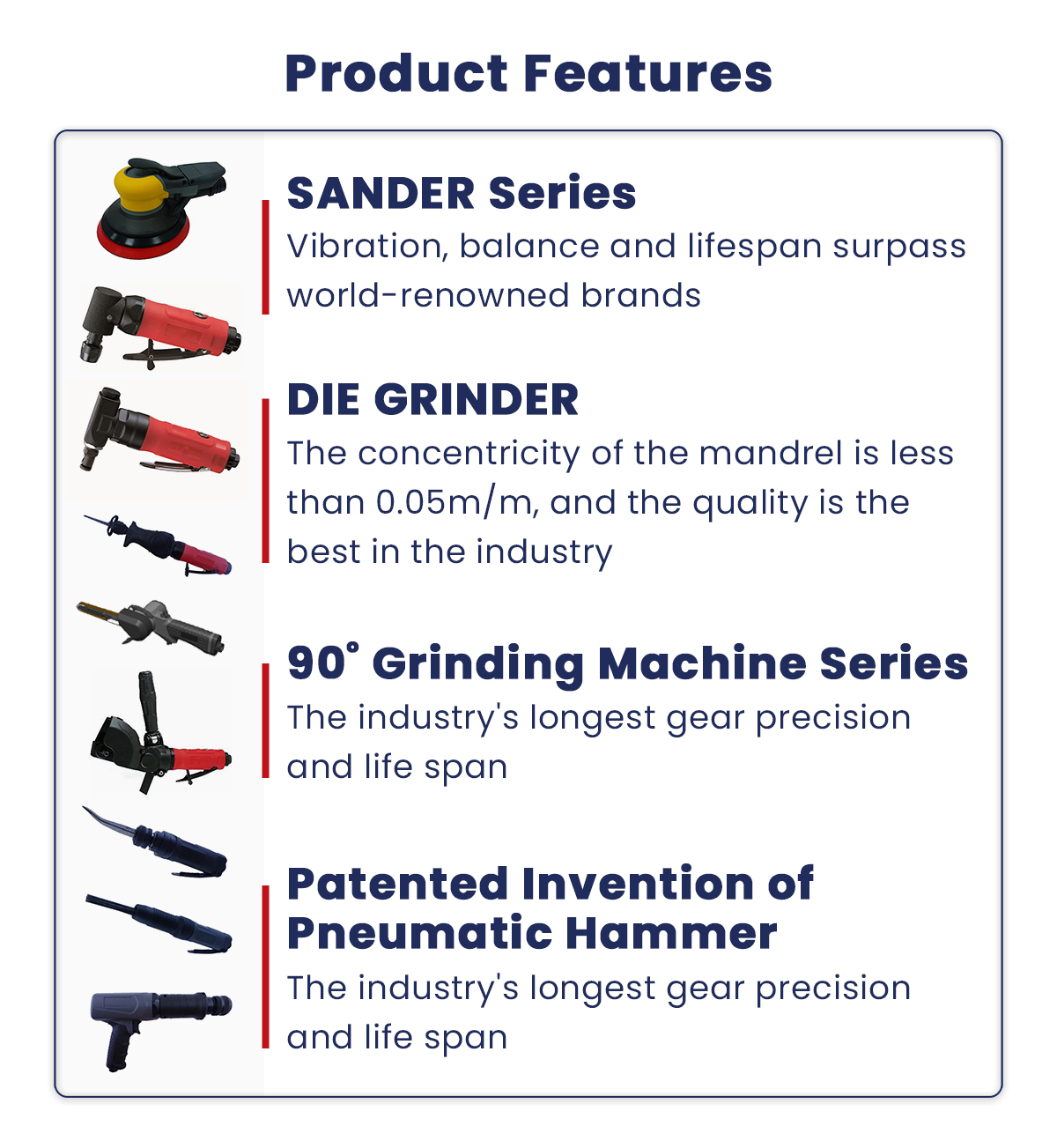 Product Features

SANDER Series
Vibration, balance and lifespan surpass world-renowned brands

DIE GRINDER
The concentricity of the mandrel is less than 0.05m/m, and the quality is the best in the industry

90° Grinding Machine Series
The industry's longest gear precision and life span

Patented Invention of Pneumatic Hammer
The industry's longest gear precision and life span